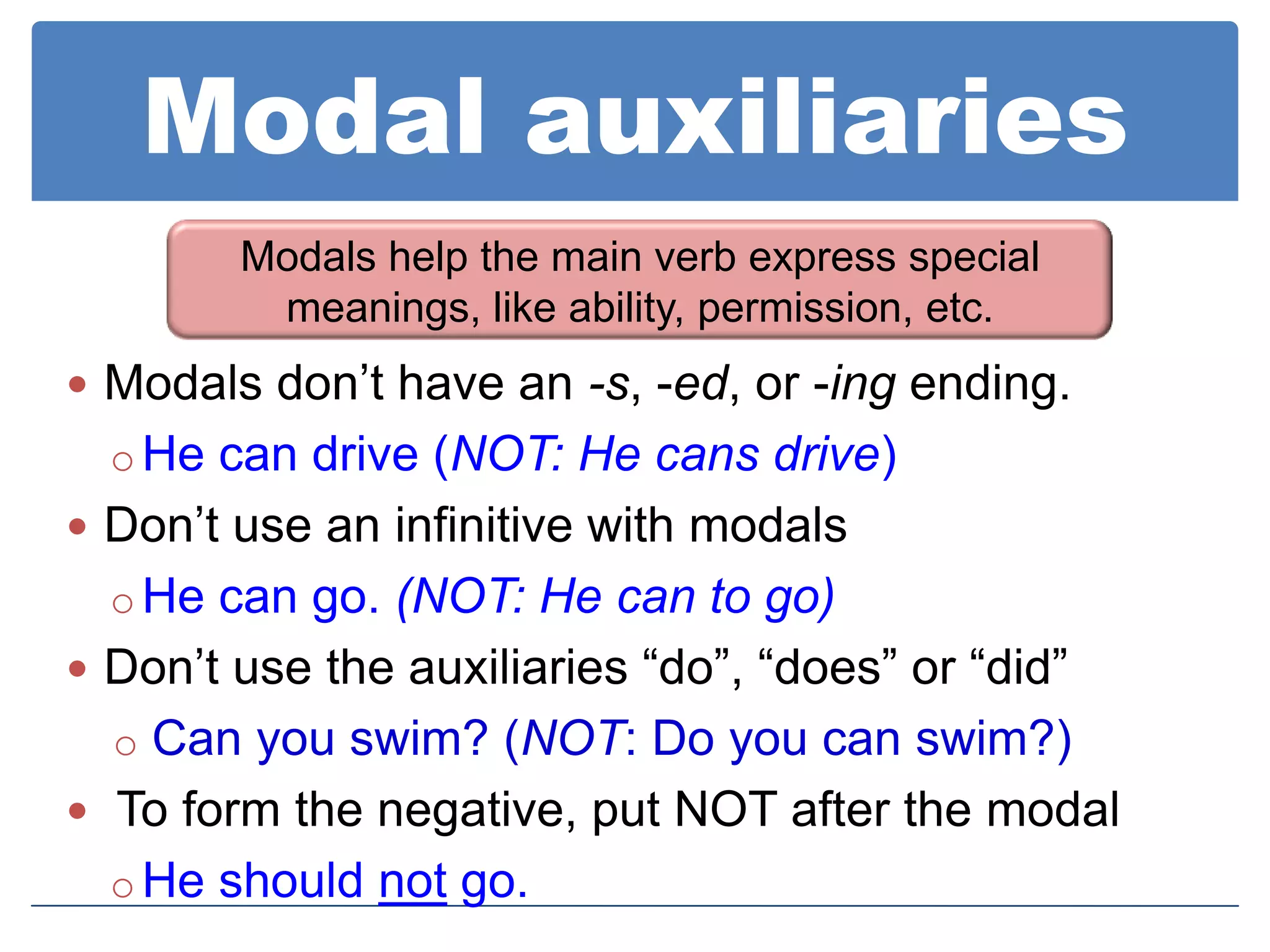 Modal auxiliaries

Modals help the main verb express special meanings, like ability, permission, etc.

• Modals don't have an -s, -ed, or -ing ending.
 ○ He can drive (NOT: He cans drive)
• Don't use an infinitive with modals
 ○ He can go. (NOT: He can to go)
• Don't use the auxiliaries "do", "does" or "did"
 ○ Can you swim? (NOT: Do you can swim?)
• To form the negative, put NOT after the modal
 ○ He should not go.